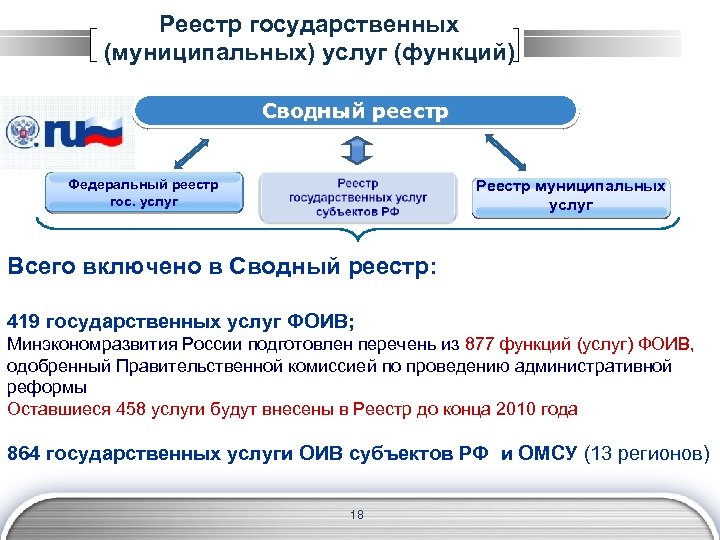 Реестр государственных (муниципальных) услуг (функций)

.ru

Сводный реестр

Федеральный реестр гос. услуг

Реестр государственных услуг субъектов РФ

Реестр муниципальных услуг

Всего включено в Сводный реестр:

419 государственных услуг ФОИВ;
Минэкономразвития России подготовлен перечень из 877 функций (услуг) ФОИВ, одобренный Правительственной комиссией по проведению административной реформы
Оставшиеся 458 услуги будут внесены в Реестр до конца 2010 года

864 государственных услуги ОИВ субъектов РФ и ОМСУ (13 регионов)

18